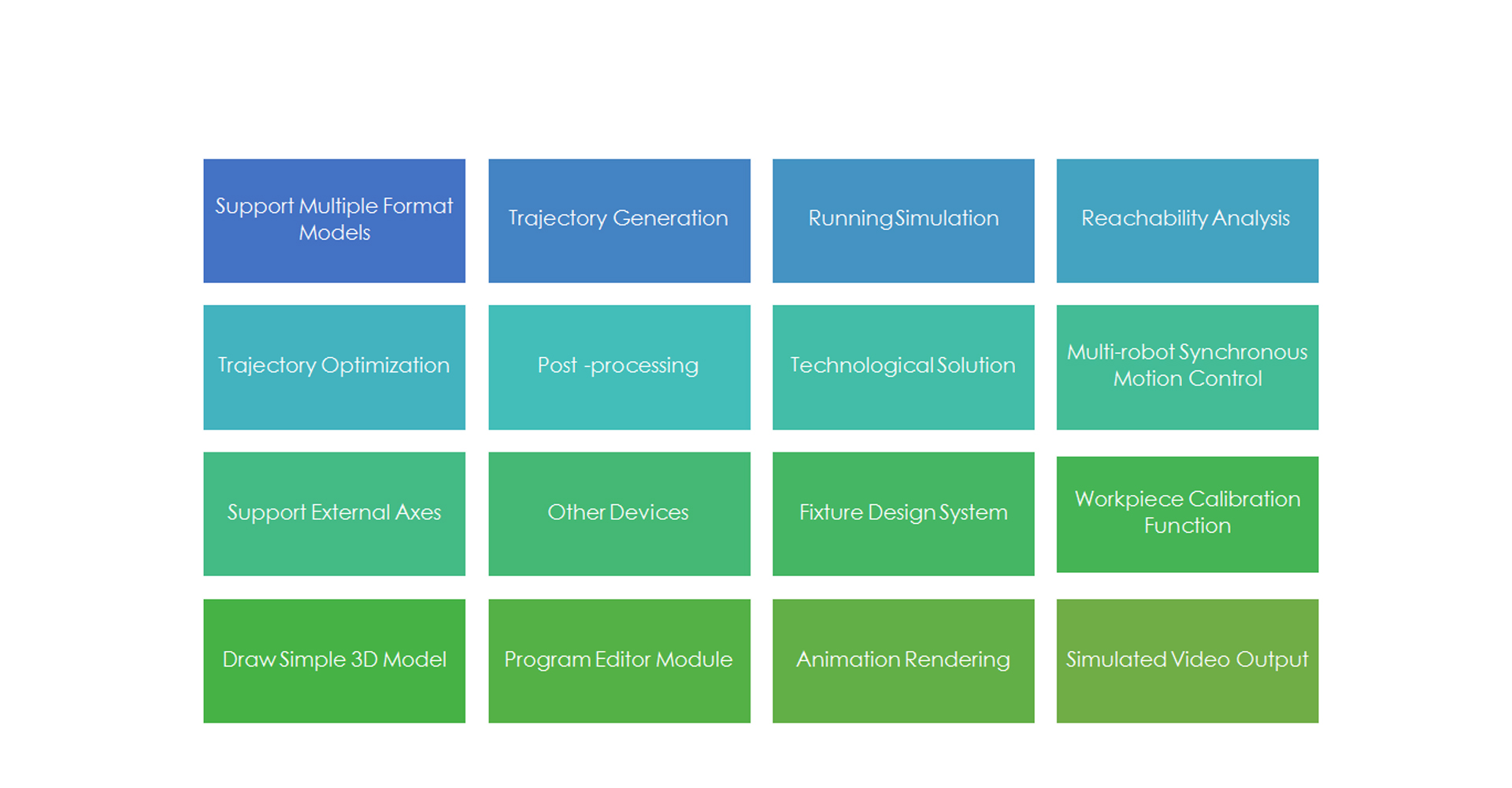 Support Multiple Format Models

Trajectory Generation

Running Simulation

Reachability Analysis

Trajectory Optimization

Post -processing

Technological Solution

Multi-robot Synchronous Motion Control

Support External Axes

Other Devices

Fixture Design System

Workpiece Calibration Function

Draw Simple 3D Model

Program Editor Module

Animation Rendering

Simulated Video Output